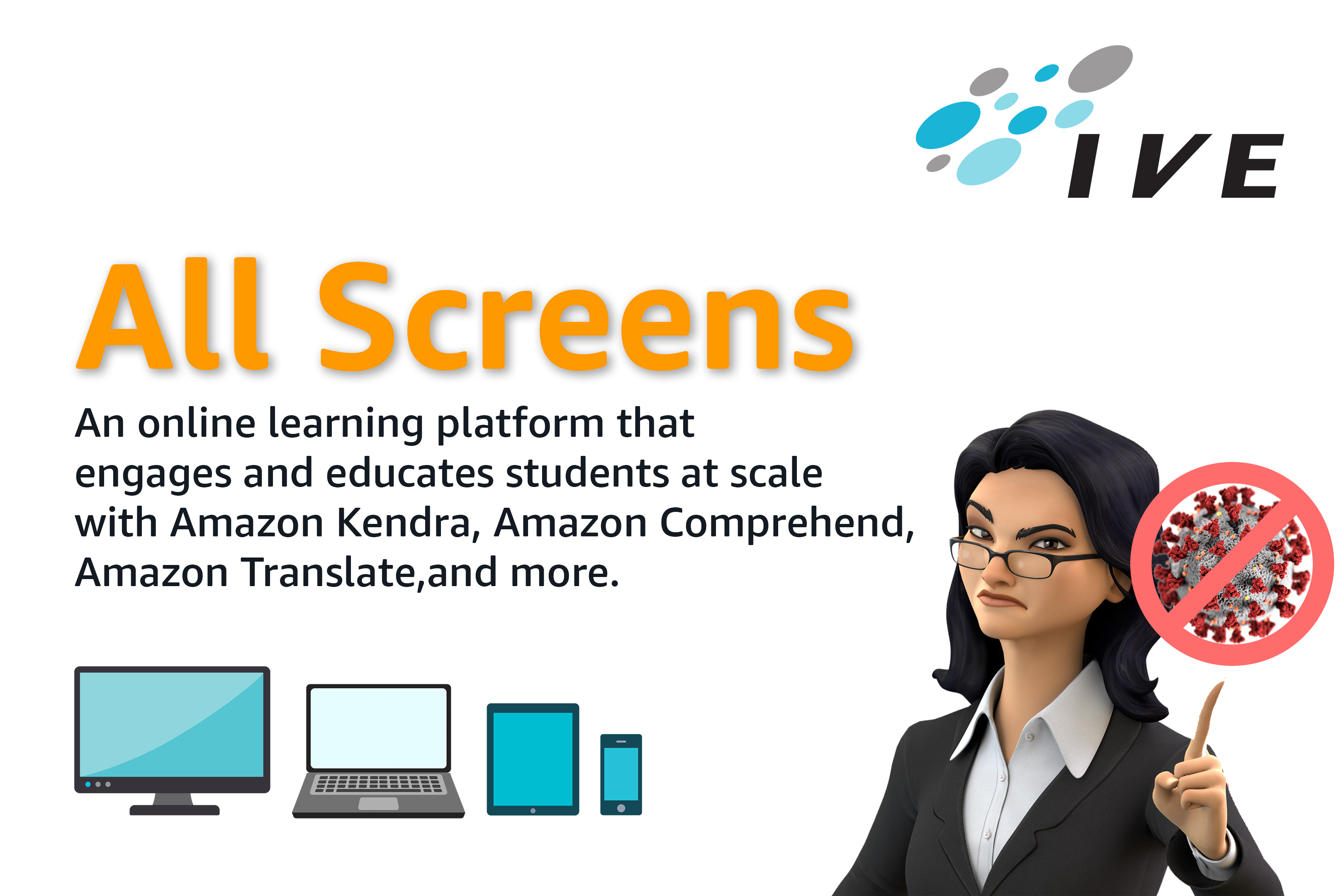 IVE

All Screens

An online learning platform that engages and educates students at scale with Amazon Kendra, Amazon Comprehend, Amazon Translate,and more.